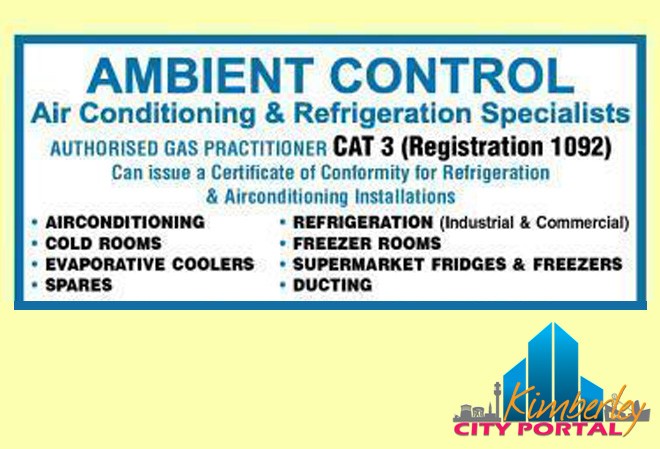 AMBIENT CONTROL
Air Conditioning & Refrigeration Specialists
AUTHORISED GAS PRACTITIONER CAT 3 (Registration 1092)
Can issue a Certificate of Conformity for Refrigeration & Airconditioning Installations

• AIRCONDITIONING
• COLD ROOMS
• EVAPORATIVE COOLERS
• SPARES

• REFRIGERATION (Industrial & Commercial)
• FREEZER ROOMS
• SUPERMARKET FRIDGES & FREEZERS
• DUCTING

Kimberley
CITY PORTAL